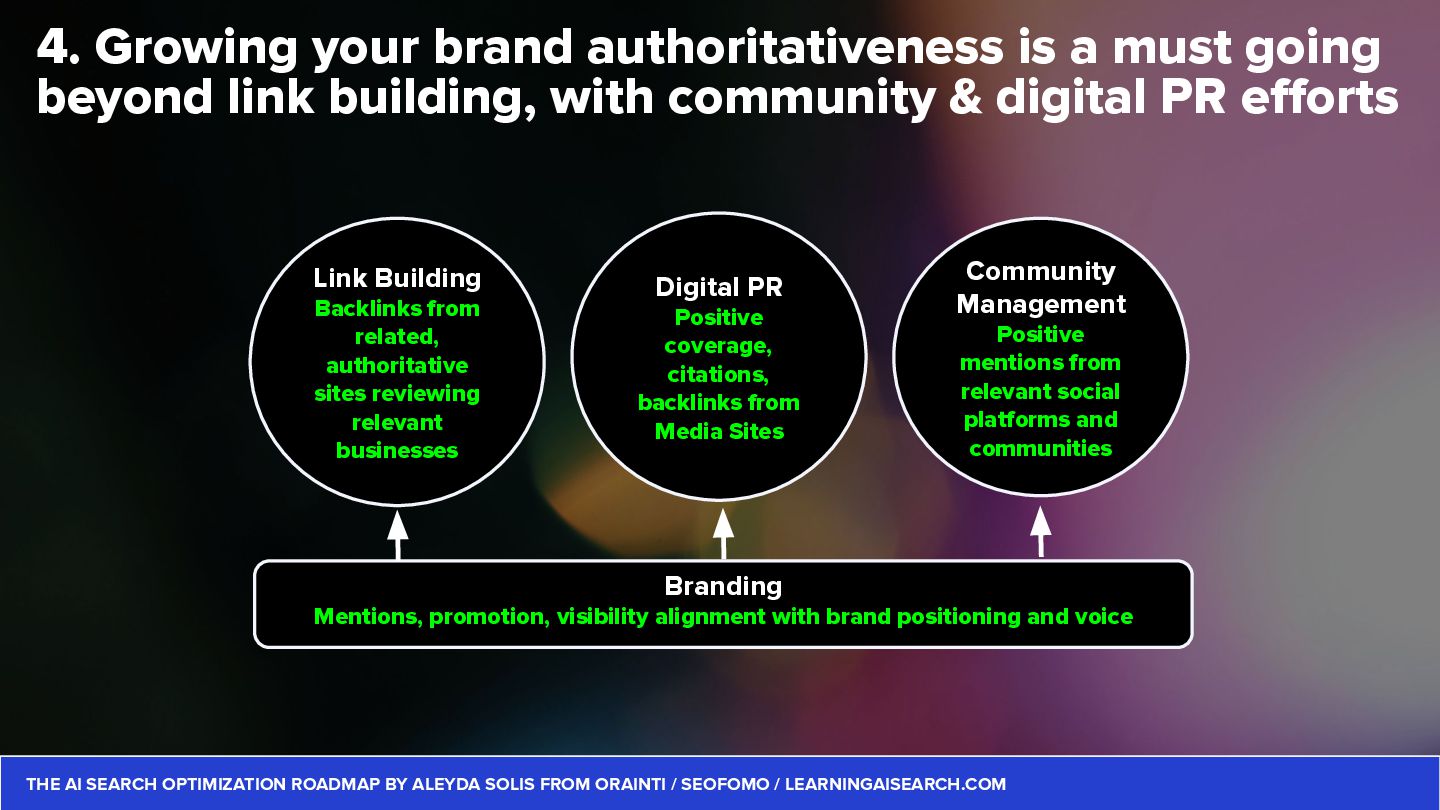 4. Growing your brand authoritativeness is a must going beyond link building, with community & digital PR efforts

Link Building
Backlinks from related, authoritative sites reviewing relevant businesses

Digital PR
Positive coverage, citations, backlinks from Media Sites

Community Management
Positive mentions from relevant social platforms and communities

Branding
Mentions, promotion, visibility alignment with brand positioning and voice

THE AI SEARCH OPTIMIZATION ROADMAP BY ALEYDA SOLIS FROM ORAINTI / SEOFOMO / LEARNINGAISEARCH.COM